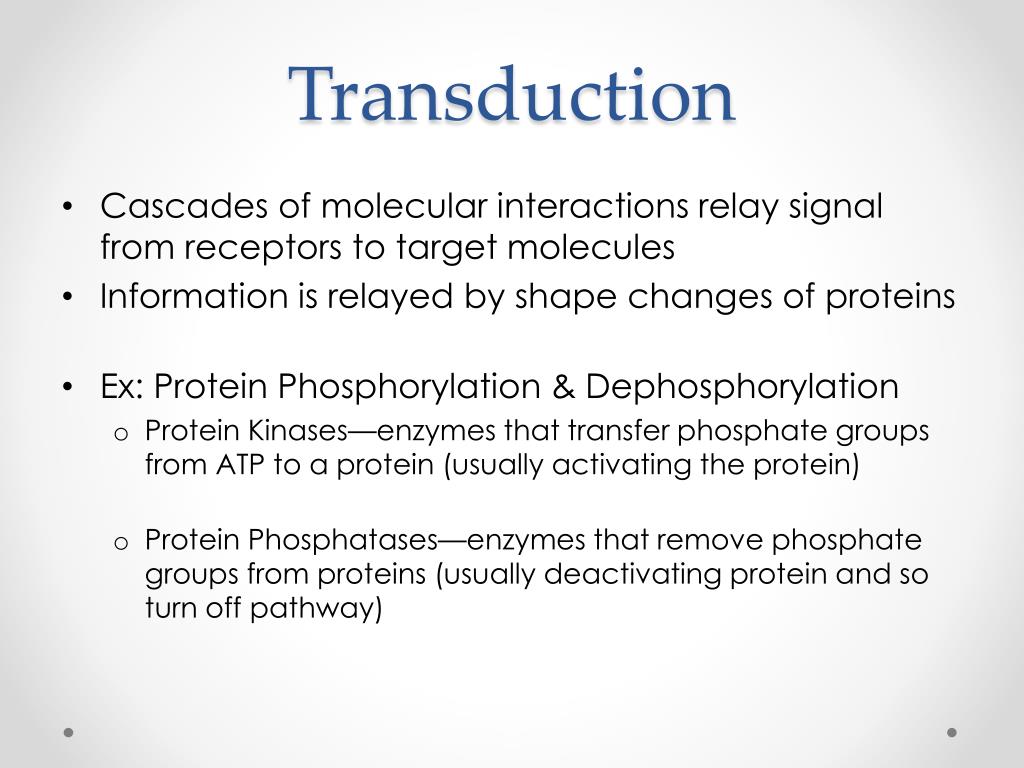 Transduction

• Cascades of molecular interactions relay signal from receptors to target molecules
• Information is relayed by shape changes of proteins

• Ex: Protein Phosphorylation & Dephosphorylation
  o Protein Kinases—enzymes that transfer phosphate groups from ATP to a protein (usually activating the protein)

  o Protein Phosphatases—enzymes that remove phosphate groups from proteins (usually deactivating protein and so turn off pathway)